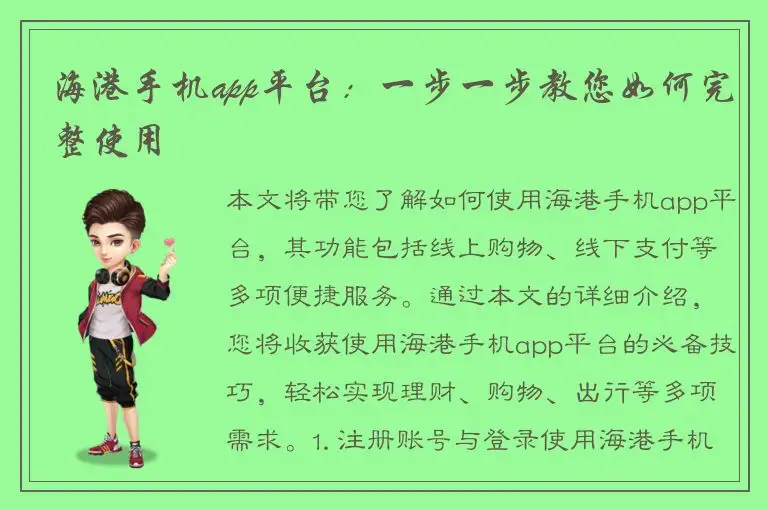 海港手机app平台：一步一步教您如何完整使用

本文将带您了解如何使用海港手机app平台，其功能包括线上购物、线下支付等多项便捷服务。通过本文的详细介绍，您将收获使用海港手机app平台的必备技巧，轻松实现理财、购物、出行等多项需求。1. 注册账号与登录使用海港手机